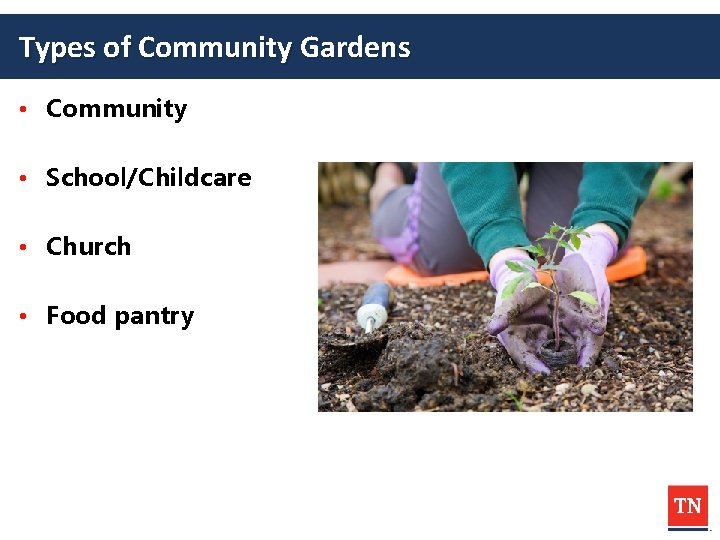 Types of Community Gardens

• Community

• School/Childcare

• Church

• Food pantry

TN